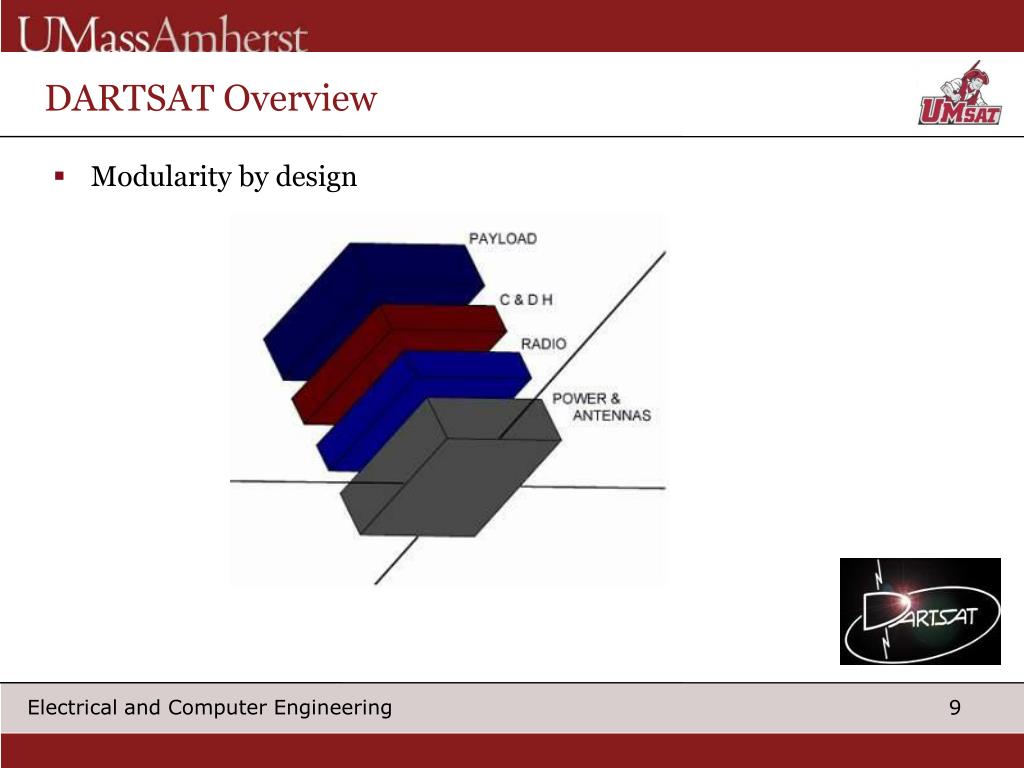 UMassAmherst

DARTSAT Overview

UMSAT

▪ Modularity by design

PAYLOAD

C & D H

RADIO

POWER & ANTENNAS

DARTSAT

Electrical and Computer Engineering

9